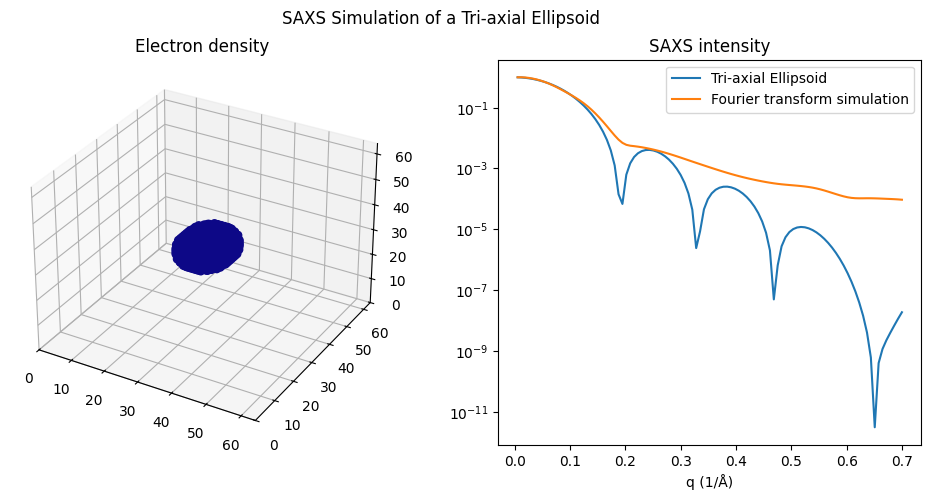 SAXS Simulation of a Tri-axial Ellipsoid

Electron density

60
50
40
30
20
10
0

0
10
20
30
40
50
60

0
10
20
30
40
50
60

SAXS intensity

Tri-axial Ellipsoid
Fourier transform simulation

$10^{-1}$
$10^{-3}$
$10^{-5}$
$10^{-7}$
$10^{-9}$
$10^{-11}$

0.0
0.1
0.2
0.3
0.4
0.5
0.6
0.7

q (1/Å)